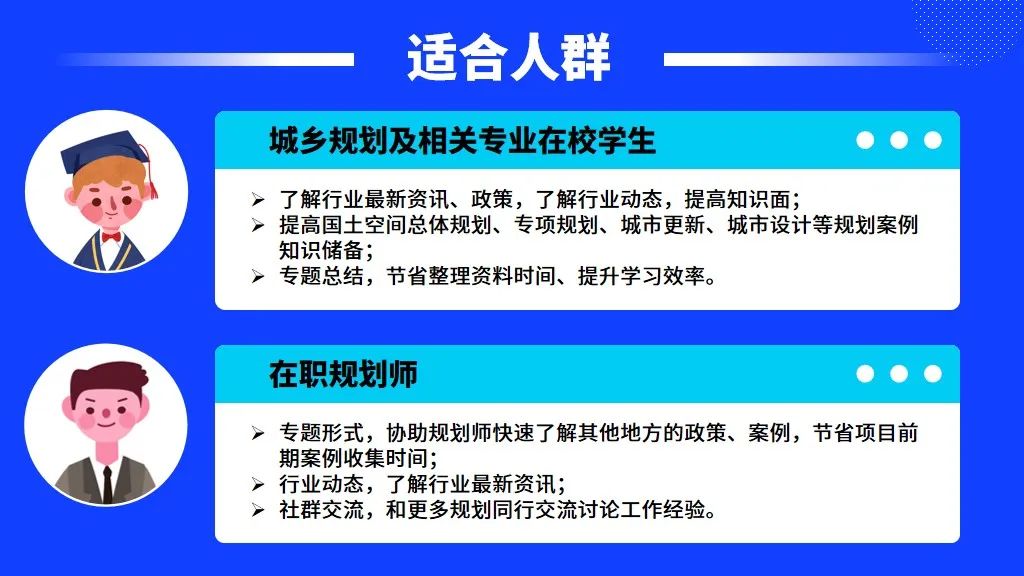 适合人群

城乡规划及相关专业在校学生

➢ 了解行业最新资讯、政策，了解行业动态，提高知识面；
➢ 提高国土空间总体规划、专项规划、城市更新、城市设计等规划案例知识储备；
➢ 专题总结，节省整理资料时间、提升学习效率。

在职规划师

➢ 专题形式，协助规划师快速了解其他地方的政策、案例，节省项目前期案例收集时间；
➢ 行业动态，了解行业最新资讯；
➢ 社群交流，和更多规划同行交流讨论工作经验。